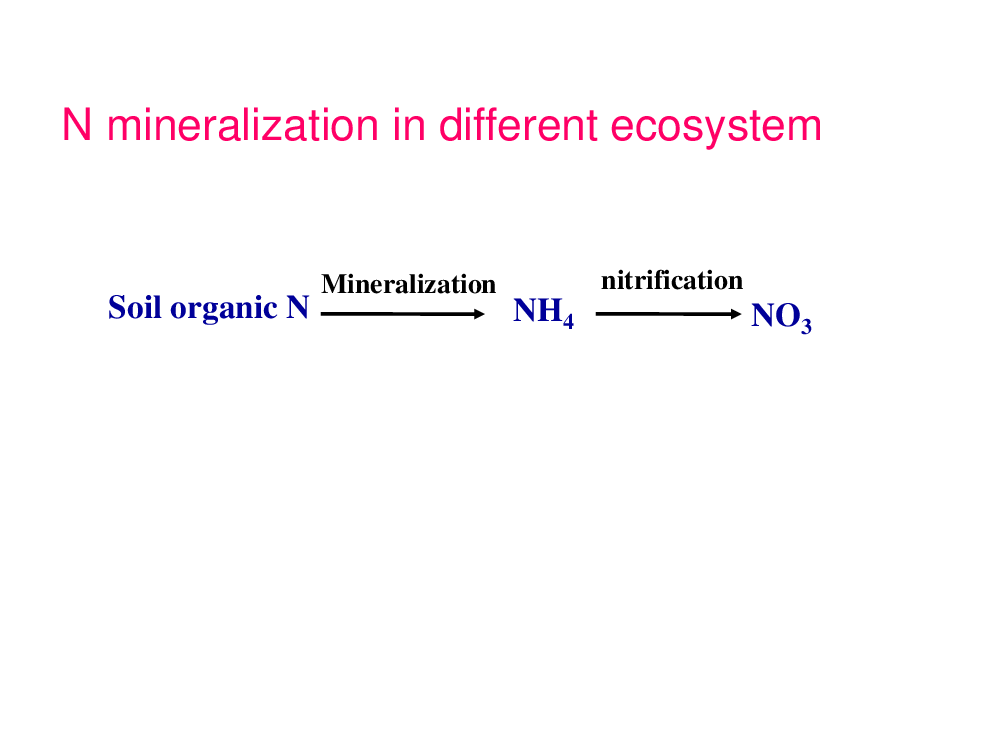 N mineralization in different ecosystem

Soil organic N $\xrightarrow{\text{Mineralization}}$ $NH_4$ $\xrightarrow{\text{nitrification}}$ $NO_3$